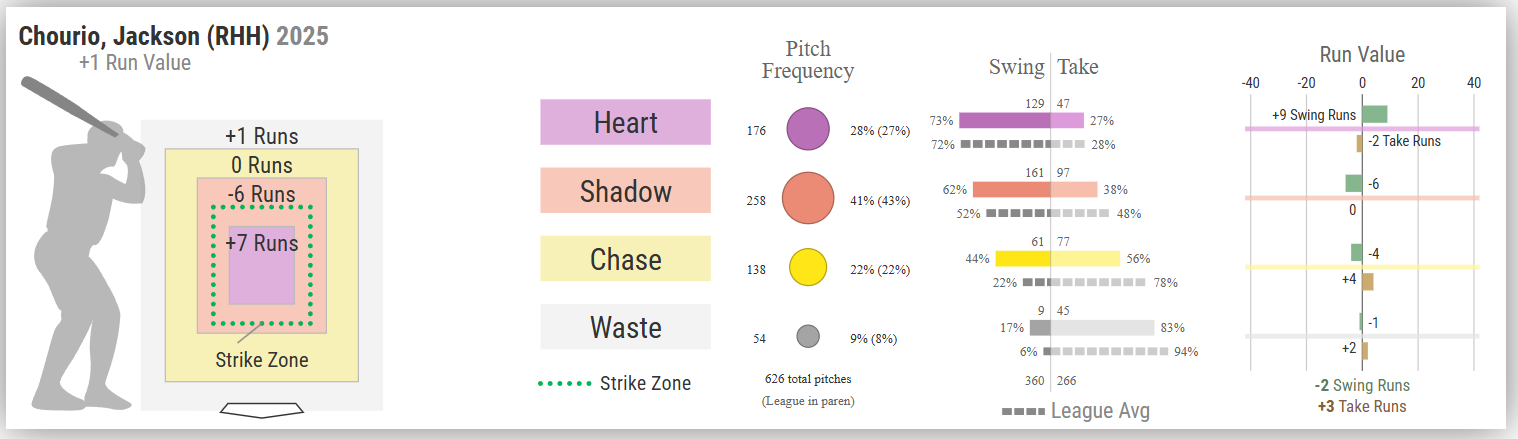 Chourio, Jackson (RHH) 2025
+1 Run Value

+1 Runs
0 Runs
-6 Runs
+7 Runs
Strike Zone

Heart
Shadow
Chase
Waste
Strike Zone

Pitch Frequency
176 28% (27%)
258 41% (43%)
138 22% (22%)
54 9% (8%)
626 total pitches
(League in paren)

Swing Take
129 47
73% 27%
72% 28%
161 97
62% 38%
52% 48%
61 77
44% 56%
22% 78%
9 45
17% 83%
6% 94%
360 266
League Avg

Run Value
-40 -20 0 20 40
+9 Swing Runs
-2 Take Runs
-6
0
-4
+4
-1
+2
-2 Swing Runs
+3 Take Runs